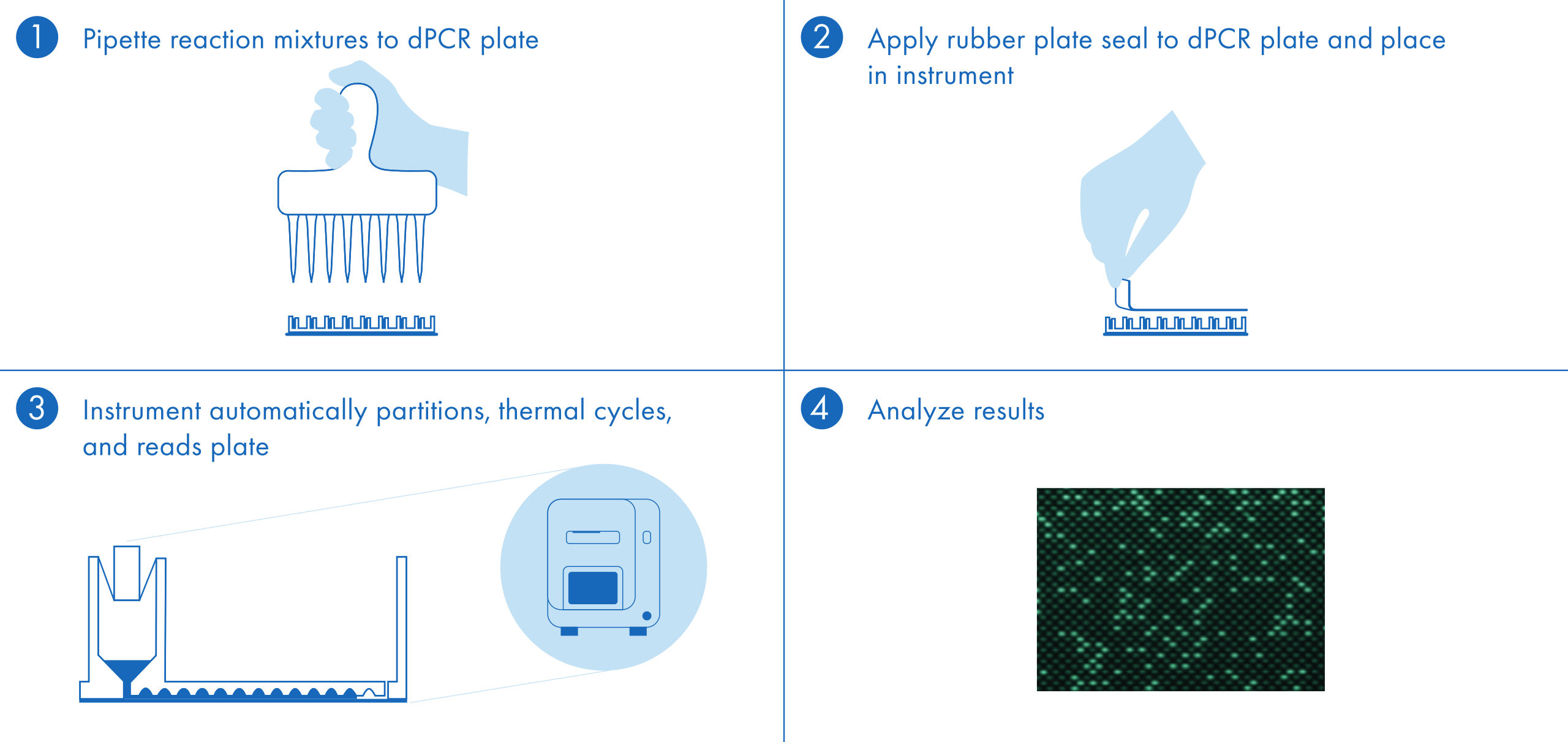 1 Pipette reaction mixtures to dPCR plate

2 Apply rubber plate seal to dPCR plate and place in instrument

3 Instrument automatically partitions, thermal cycles, and reads plate

4 Analyze results